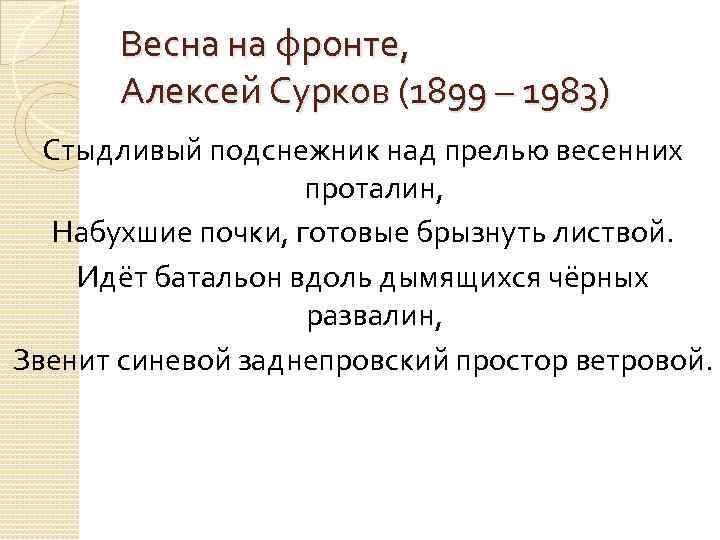 Весна на фронте,
Алексей Сурков (1899 – 1983)

Стыдливый подснежник над прелью весенних проталин,
Набухшие почки, готовые брызнуть листвой.
Идёт батальон вдоль дымящихся чёрных развалин,
Звенит синевой заднепровский простор ветровой.